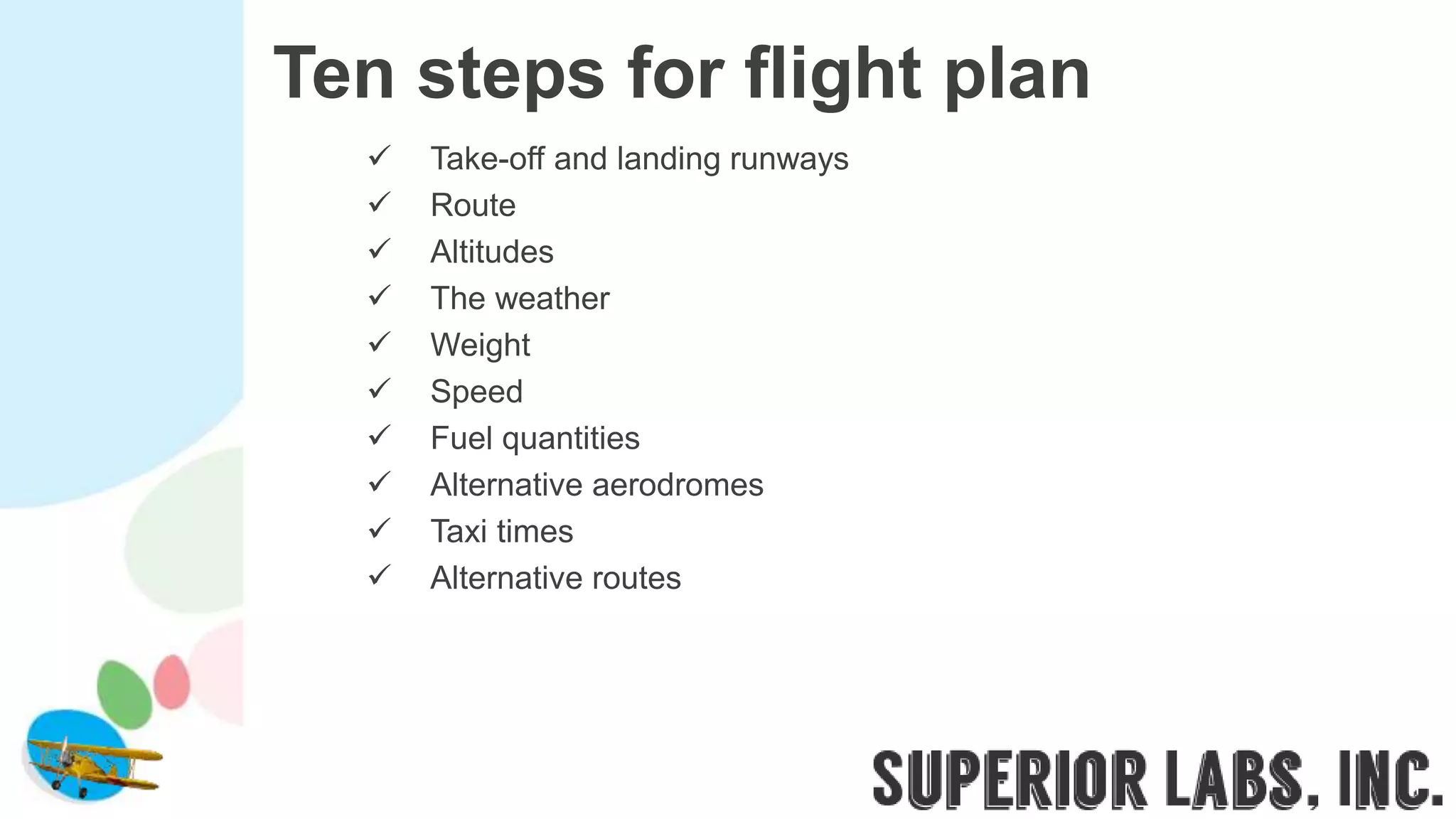 Ten steps for flight plan

✓ Take-off and landing runways
✓ Route
✓ Altitudes
✓ The weather
✓ Weight
✓ Speed
✓ Fuel quantities
✓ Alternative aerodromes
✓ Taxi times
✓ Alternative routes

SUPERIOR LABS, INC.